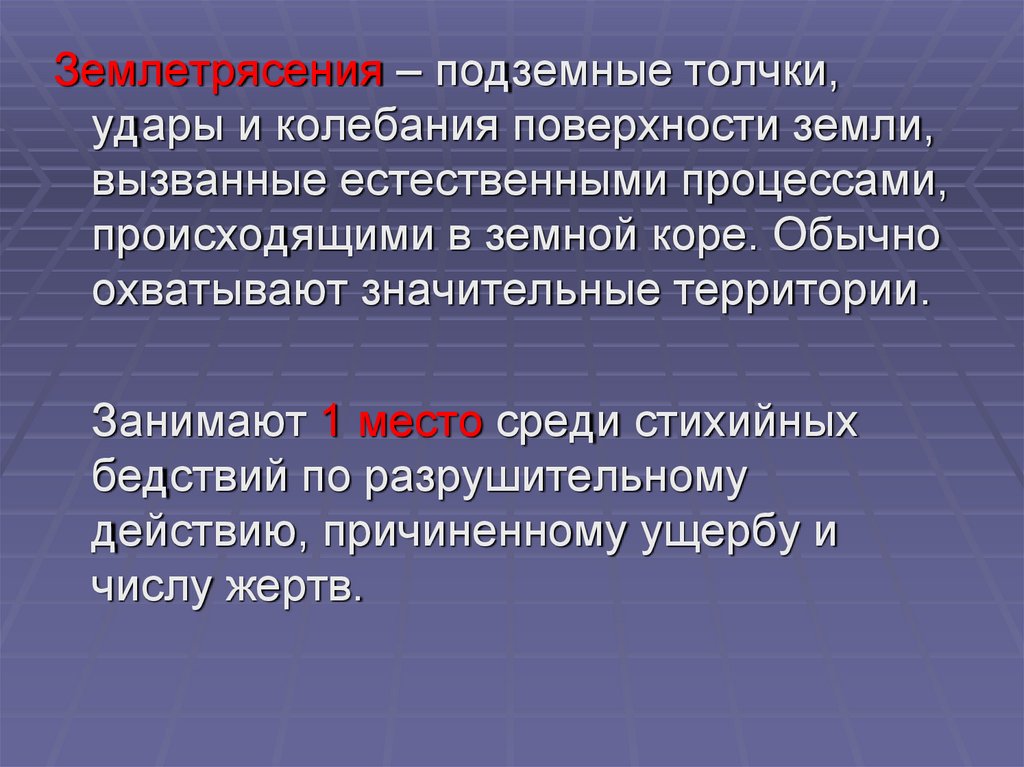 Землетрясения – подземные толчки, удары и колебания поверхности земли, вызванные естественными процессами, происходящими в земной коре. Обычно охватывают значительные территории.

Занимают 1 место среди стихийных бедствий по разрушительному действию, причиненному ущербу и числу жертв.